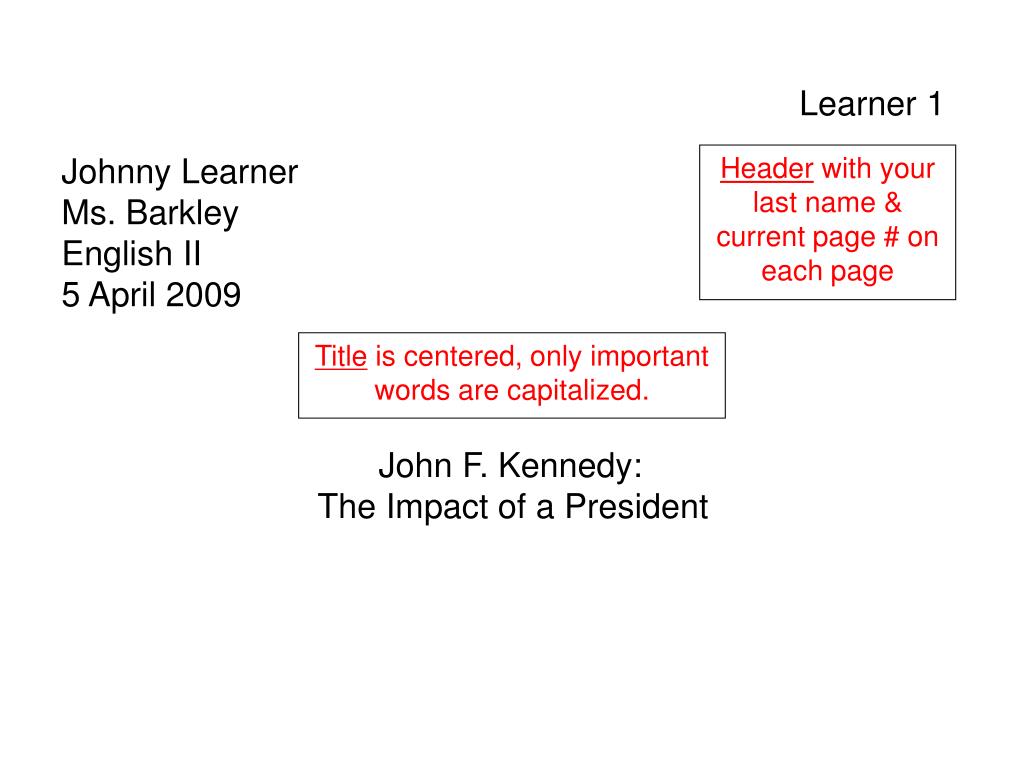 Learner 1

Johnny Learner
Ms. Barkley
English II
5 April 2009

Header with your last name & current page # on each page

Title is centered, only important words are capitalized.

John F. Kennedy:
The Impact of a President